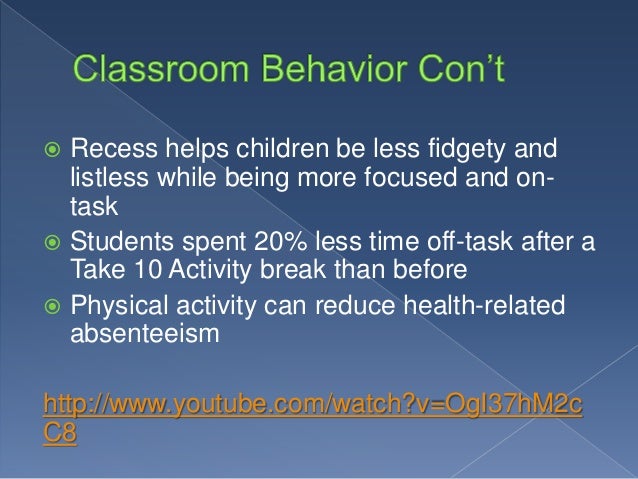 Classroom Behavior Con't

Recess helps children be less fidgety and listless while being more focused and on-task

Students spent 20% less time off-task after a Take 10 Activity break than before

Physical activity can reduce health-related absenteeism

http://www.youtube.com/watch?v=OgI37hM2cC8